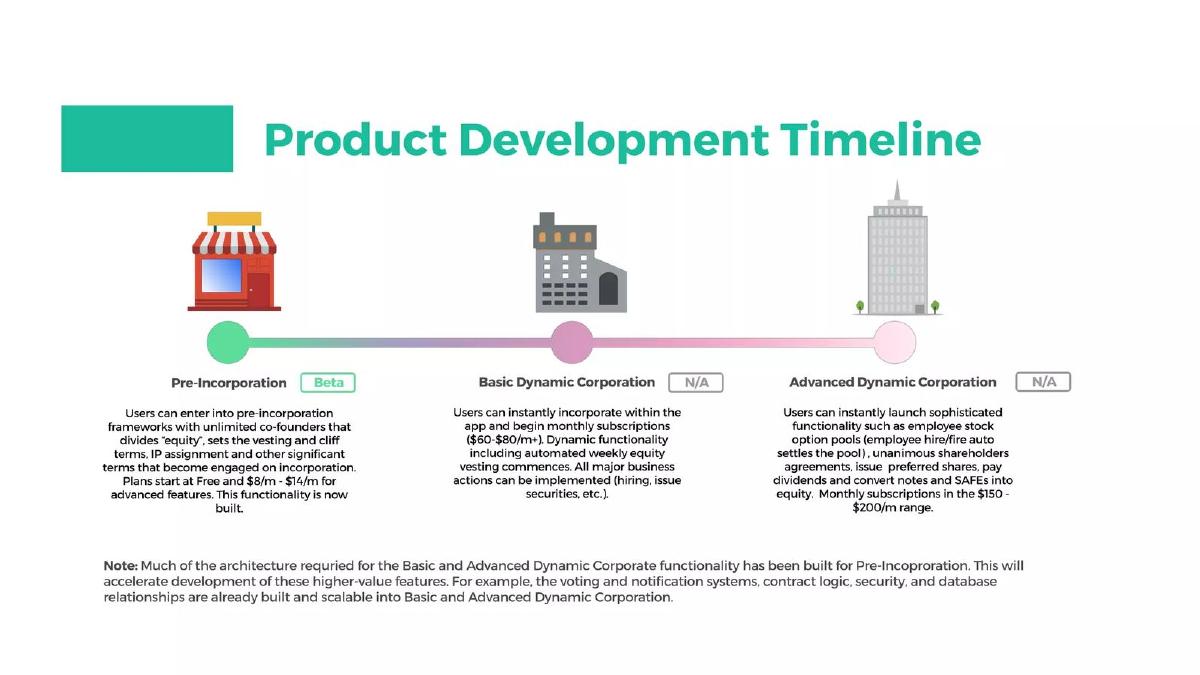 Product Development Timeline

Pre-Incorporation Beta

Users can enter into pre-incorporation frameworks with unlimited co-founders that divides "equity", sets the vesting and cliff terms, IP assignment and other significant terms that become engaged on incorporation. Plans start at Free and \$8/m - \$14/m for advanced features. This functionality is now built.

Basic Dynamic Corporation N/A

Users can instantly incorporate within the app and begin monthly subscriptions (\$60-\$80/m+). Dynamic functionality including automated weekly equity vesting commences. All major business actions can be implemented (hiring, issue securities, etc.).

Advanced Dynamic Corporation N/A

Users can instantly launch sophisticated functionality such as employee stock option pools (employee hire/fire auto settles the pool) , unanimous shareholders agreements, issue preferred shares, pay dividends and convert notes and SAFEs into equity. Monthly subscriptions in the \$150 - \$200/m range.

Note: Much of the architecture requried for the Basic and Advanced Dynamic Corporate functionality has been built for Pre-Incoproration. This will accelerate development of these higher-value features. For example, the voting and notification systems, contract logic, security, and database relationships are already built and scalable into Basic and Advanced Dynamic Corporation.